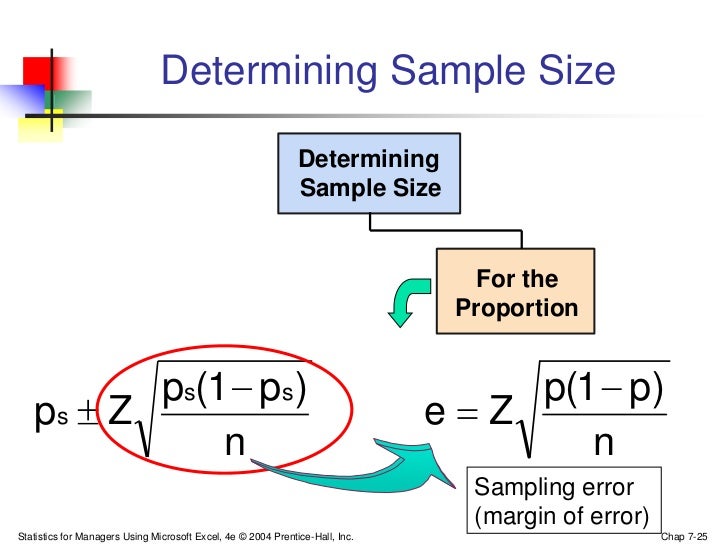 Determining Sample Size

Determining Sample Size

For the Proportion

$p_s \pm Z\sqrt{\frac{p_s(1-p_s)}{n}}$

$e = Z\sqrt{\frac{p(1-p)}{n}}$

Sampling error (margin of error)

Statistics for Managers Using Microsoft Excel, 4e © 2004 Prentice-Hall, Inc.

Chap 7-25